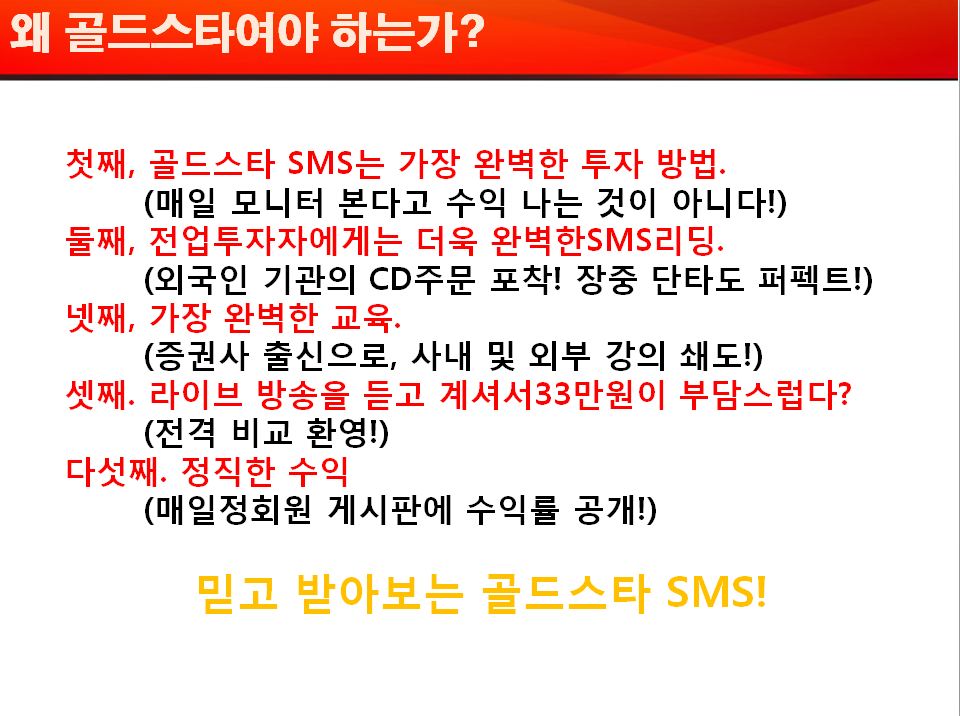 왜 골드스타여야 하는가?

첫째, 골드스타 SMS는 가장 완벽한 투자 방법.
(매일 모니터 본다고 수익 나는 것이 아니다!)
둘째, 전업투자자에게는 더욱 완벽한SMS리딩.
(외국인 기관의 CD주문 포착! 장중 단타도 퍼펙트!)
넷째, 가장 완벽한 교육.
(증권사 출신으로, 사내 및 외부 강의 쇄도!)
셋째. 라이브 방송을 듣고 계셔서33만원이 부담스럽다?
(전격 비교 환영!)
다섯째. 정직한 수익
(매일정회원 게시판에 수익률 공개!)

믿고 받아보는 골드스타 SMS!